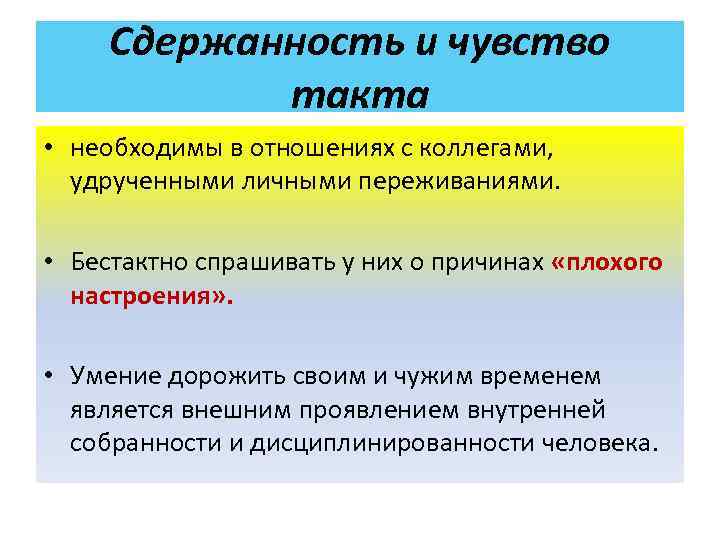 Сдержанность и чувство такта

• необходимы в отношениях с коллегами, удрученными личными переживаниями.

• Бестактно спрашивать у них о причинах «плохого настроения».

• Умение дорожить своим и чужим временем является внешним проявлением внутренней собранности и дисциплинированности человека.